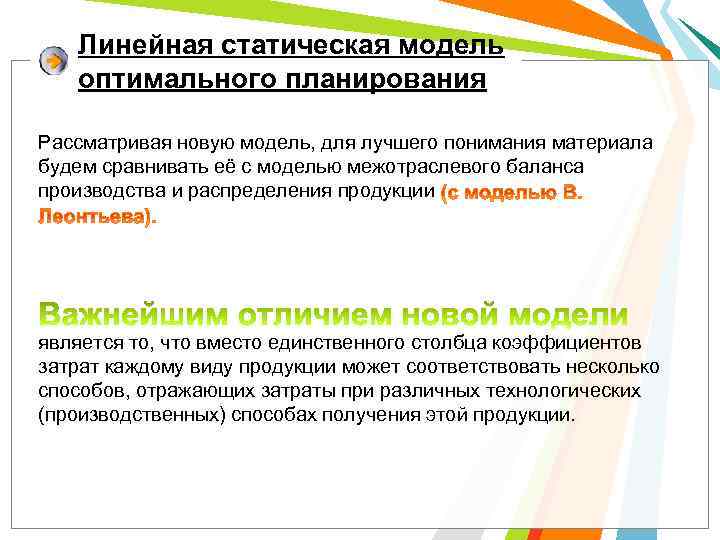 Линейная статическая модель оптимального планирования

Рассматривая новую модель, для лучшего понимания материала будем сравнивать её с моделью межотраслевого баланса производства и распределения продукции (с моделью В. Леонтьева).

Важнейшим отличием новой модели является то, что вместо единственного столбца коэффициентов затрат каждому виду продукции может соответствовать несколько способов, отражающих затраты при различных технологических (производственных) способах получения этой продукции.